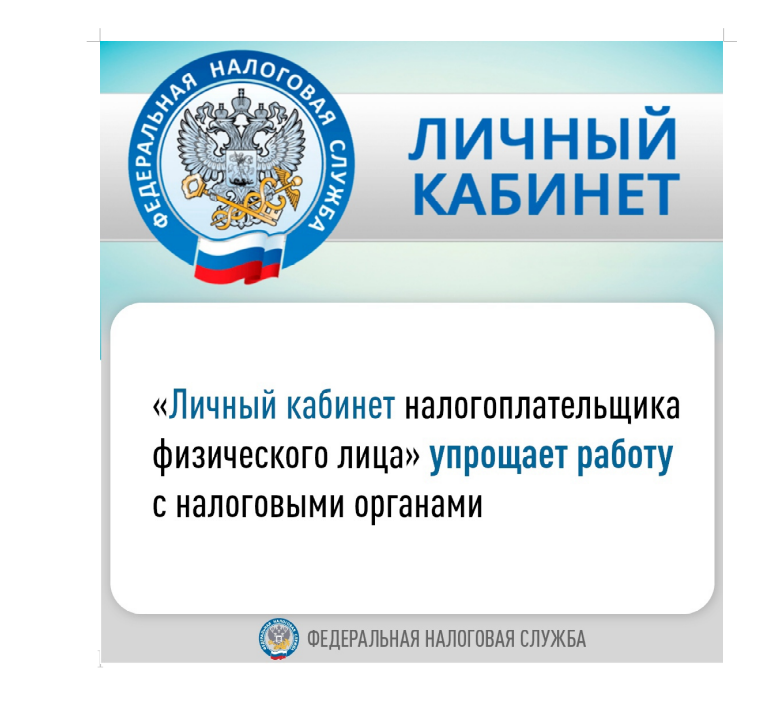 ФЕДЕРАЛЬНАЯ НАЛОГОВАЯ СЛУЖБА

ЛИЧНЫЙ КАБИНЕТ

«Личный кабинет налогоплательщика физического лица» упрощает работу с налоговыми органами

ФЕДЕРАЛЬНАЯ НАЛОГОВАЯ СЛУЖБА